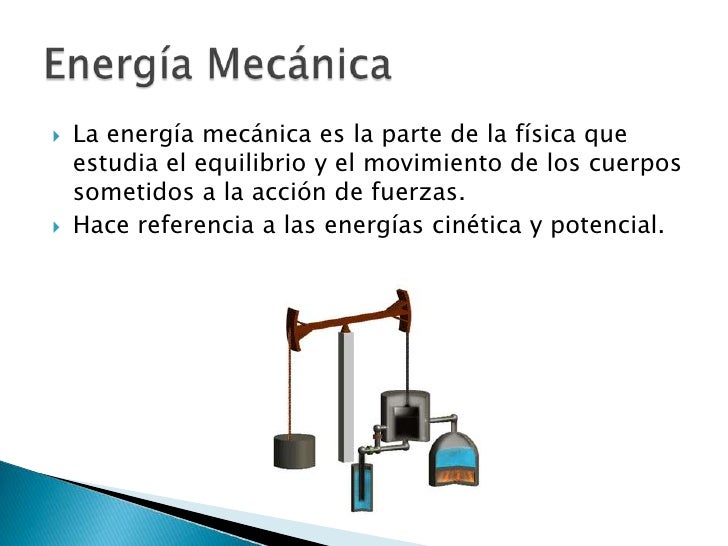 Energía Mecánica

La energía mecánica es la parte de la física que estudia el equilibrio y el movimiento de los cuerpos sometidos a la acción de fuerzas.

Hace referencia a las energías cinética y potencial.